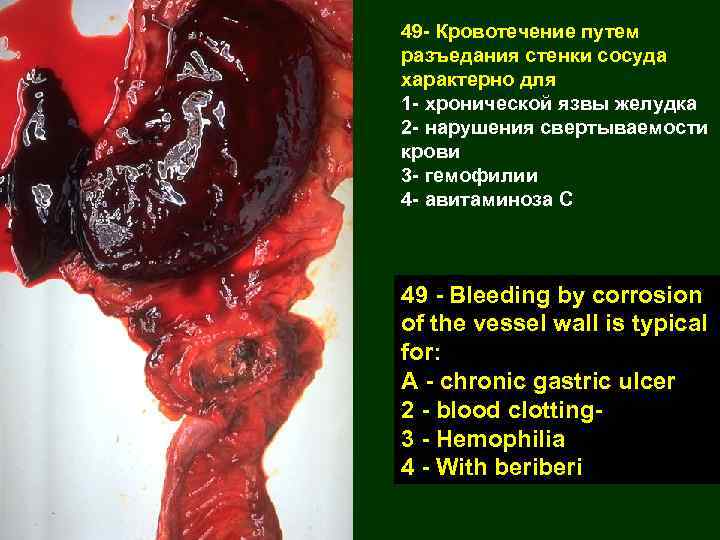 49- Кровотечение путем разъедания стенки сосуда характерно для
1- хронической язвы желудка
2- нарушения свертываемости крови
3- гемофилии
4- авитаминоза С

49 - Bleeding by corrosion of the vessel wall is typical for:
A - chronic gastric ulcer
2 - blood clotting-
3 - Hemophilia
4 - With beriberi